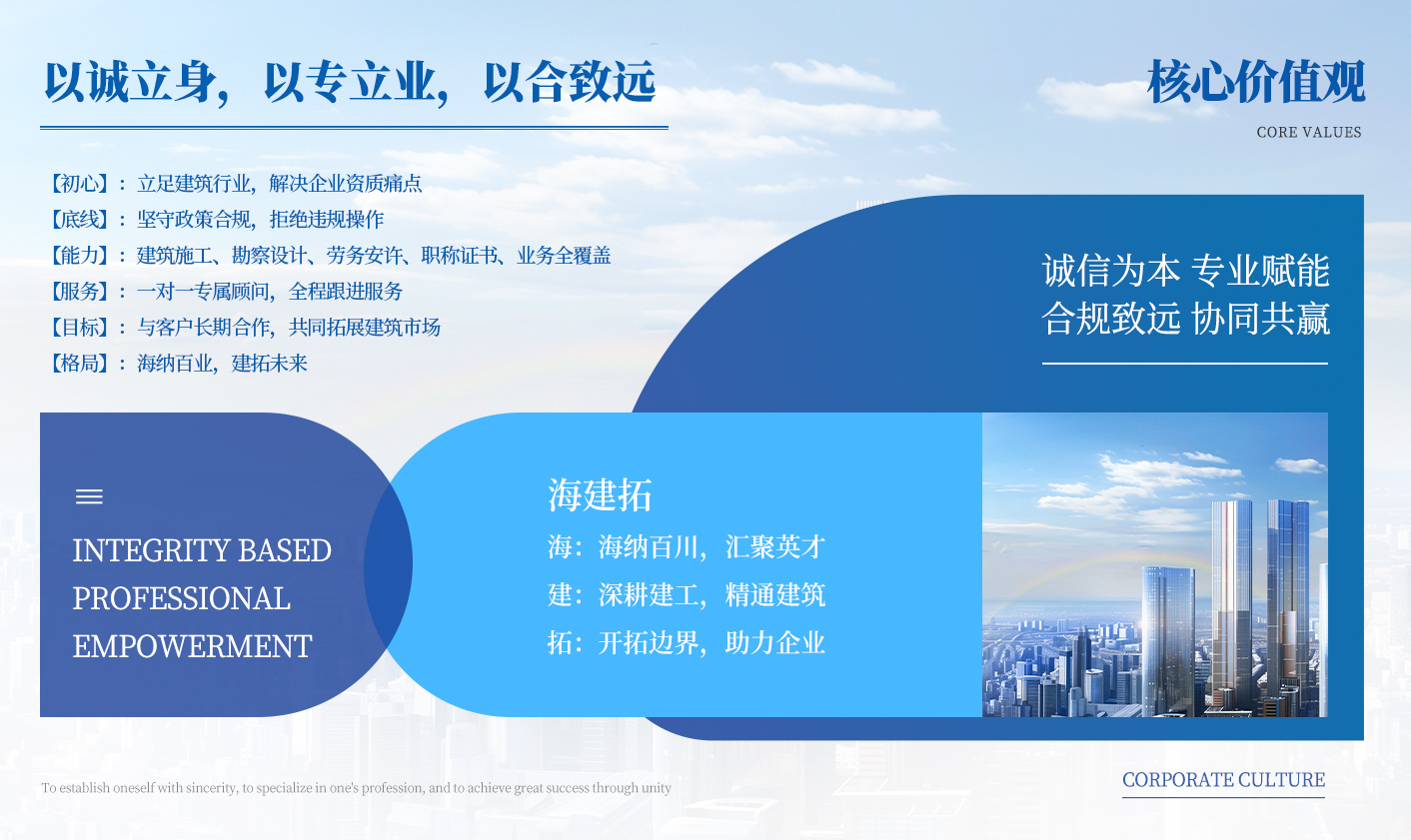 以诚立身，以专立业，以合致远

核心价值观
CORE VALUES

【初心】：立足建筑行业，解决企业资质痛点
【底线】：坚守政策合规，拒绝违规操作
【能力】：建筑施工、勘察设计、劳务安许、职称证书、业务全覆盖
【服务】：一对一专属顾问，全程跟进服务
【目标】：与客户长期合作，共同拓展建筑市场
【格局】：海纳百业，建拓未来

诚信为本 专业赋能
合规致远 协同共赢

INTEGRITY BASED
PROFESSIONAL
EMPOWERMENT

海建拓
海：海纳百川，汇聚英才
建：深耕建工，精通建筑
拓：开拓边界，助力企业

To establish oneself with sincerity, to specialize in one's profession, and to achieve great success through unity

CORPORATE CULTURE